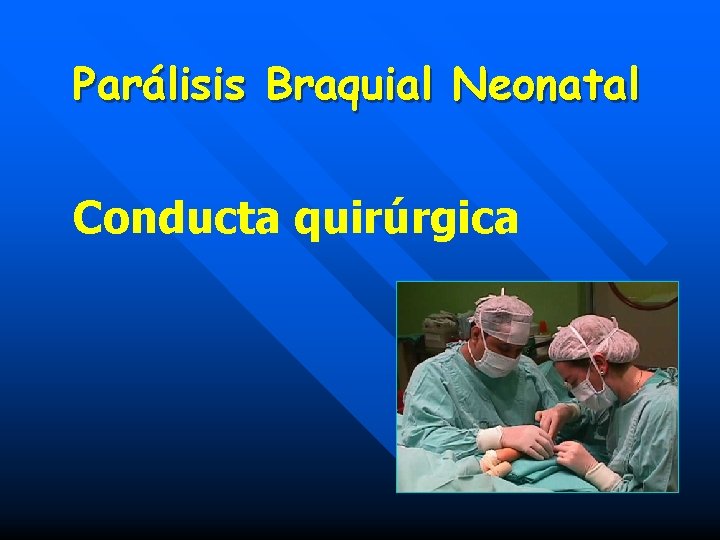 Parálisis Braquial Neonatal

Conducta quirúrgica